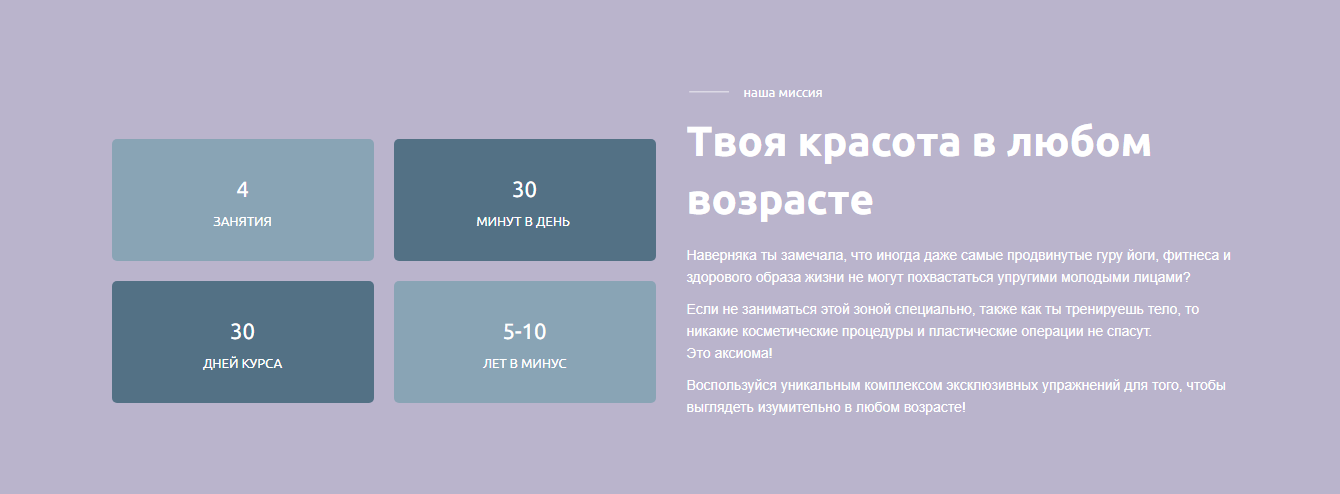 4
ЗАНЯТИЯ

30
МИНУТ В ДЕНЬ

30
ДНЕЙ КУРСА

5-10
ЛЕТ В МИНУС

наша миссия

Твоя красота в любом возрасте

Наверняка ты замечала, что иногда даже самые продвинутые гуру йоги, фитнеса и здорового образа жизни не могут похвастаться упругими молодыми лицами?

Если не заниматься этой зоной специально, также как ты тренируешь тело, то никакие косметические процедуры и пластические операции не спасут.
Это аксиома!

Воспользуйся уникальным комплексом эксклюзивных упражнений для того, чтобы выглядеть изумительно в любом возрасте!